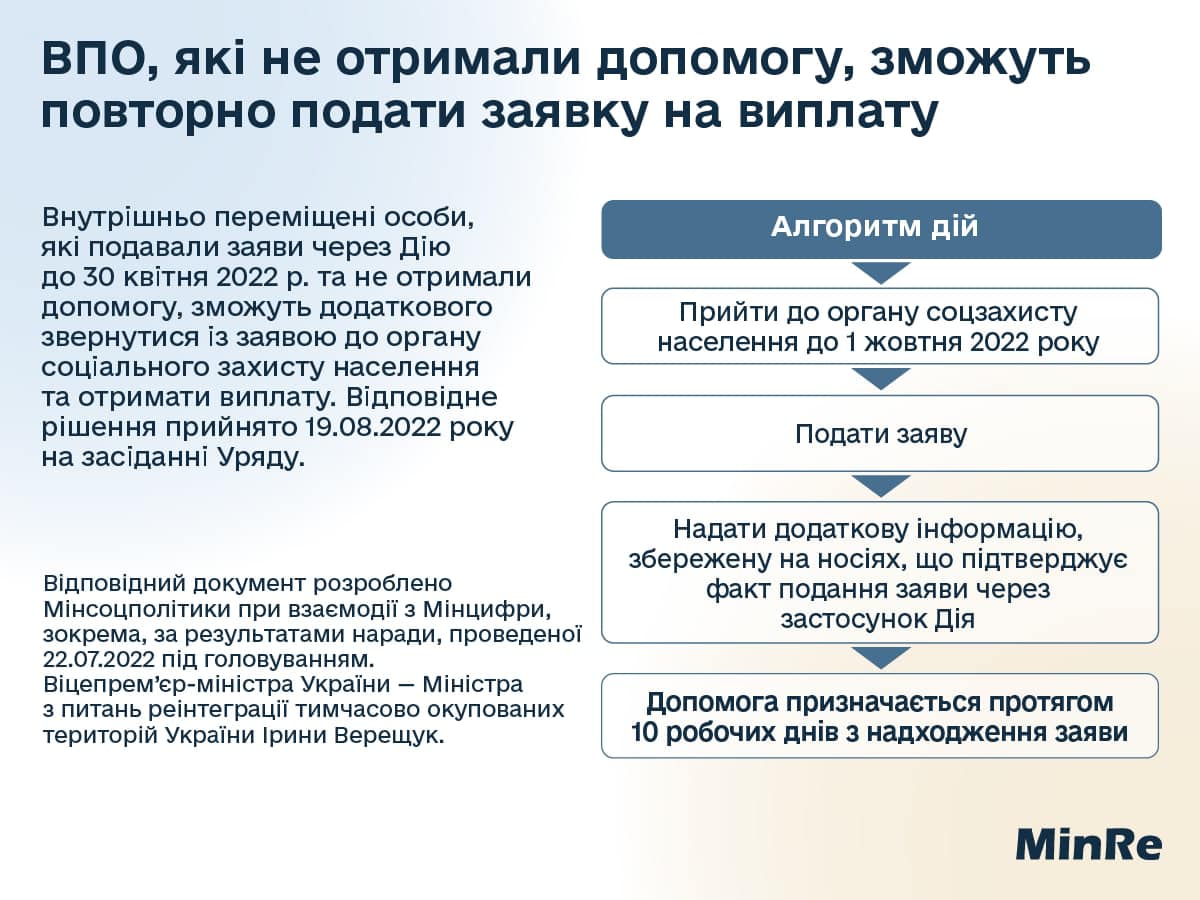 ВПО, які не отримали допомогу, зможуть повторно подати заявку на виплату

Внутрішньо переміщені особи, які подавали заяви через Дію до 30 квітня 2022 р. та не отримали допомогу, зможуть додаткового звернутися із заявою до органу соціального захисту населення та отримати виплату. Відповідне рішення прийнято 19.08.2022 року на засіданні Уряду.

Відповідний документ розроблено Мінсоцполітики при взаємодії з Мінцифри, зокрема, за результатами наради, проведеної 22.07.2022 під головуванням. Віцепрем'єр-міністра України — Міністра з питань реінтеграції тимчасово окупованих територій України Ірини Верещук.

Алгоритм дій

Прийти до органу соцзахисту населення до 1 жовтня 2022 року

Подати заяву

Надати додаткову інформацію, збережену на носіях, що підтверджує факт подання заяви через застосунок Дія

Допомога призначається протягом 10 робочих днів з надходження заяви

MinRe